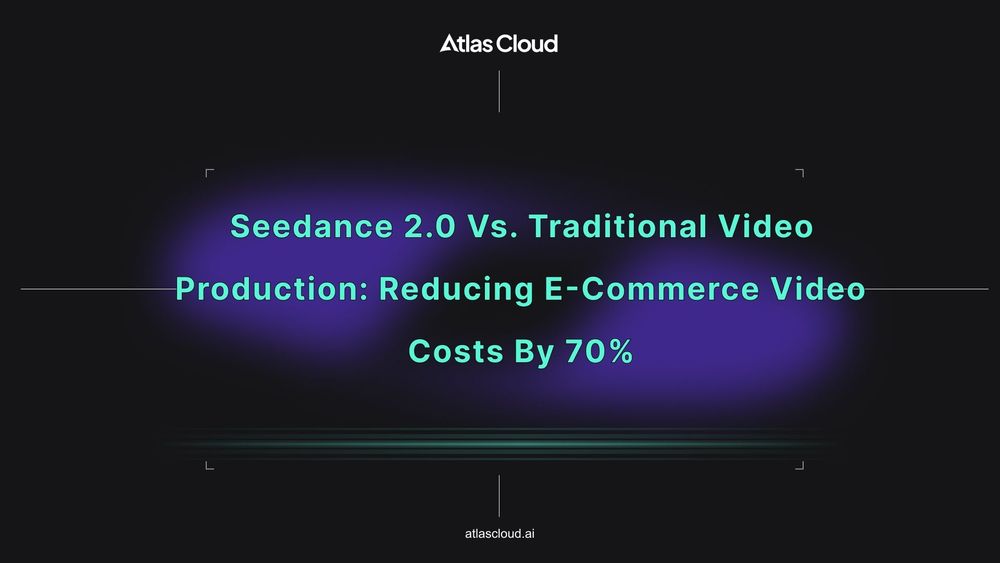 Atlas Cloud

Seedance 2.0 Vs. Traditional Video Production: Reducing E-Commerce Video Costs By 70%

atlascloud.ai